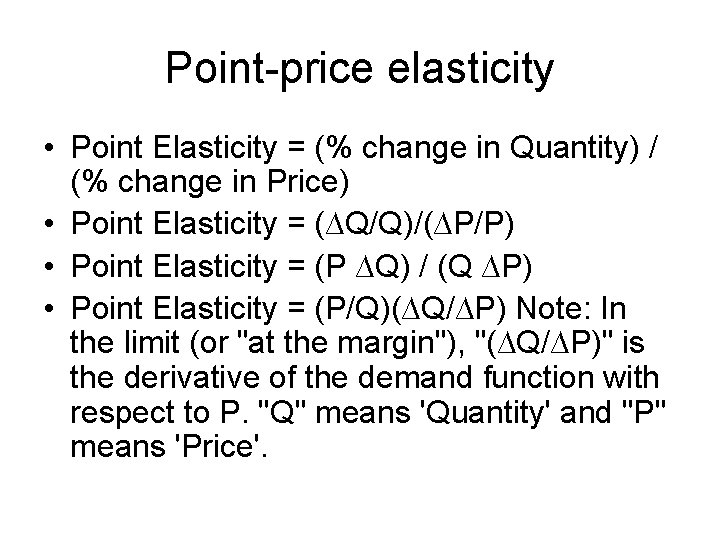 Point-price elasticity

• Point Elasticity = (% change in Quantity) / (% change in Price)
• Point Elasticity = $(\Delta Q/Q)/(\Delta P/P)$
• Point Elasticity = $(P \Delta Q) / (Q \Delta P)$
• Point Elasticity = $(P/Q)(\Delta Q/\Delta P)$ Note: In the limit (or "at the margin"), "$(\Delta Q/\Delta P)$" is the derivative of the demand function with respect to P. "Q" means 'Quantity' and "P" means 'Price'.